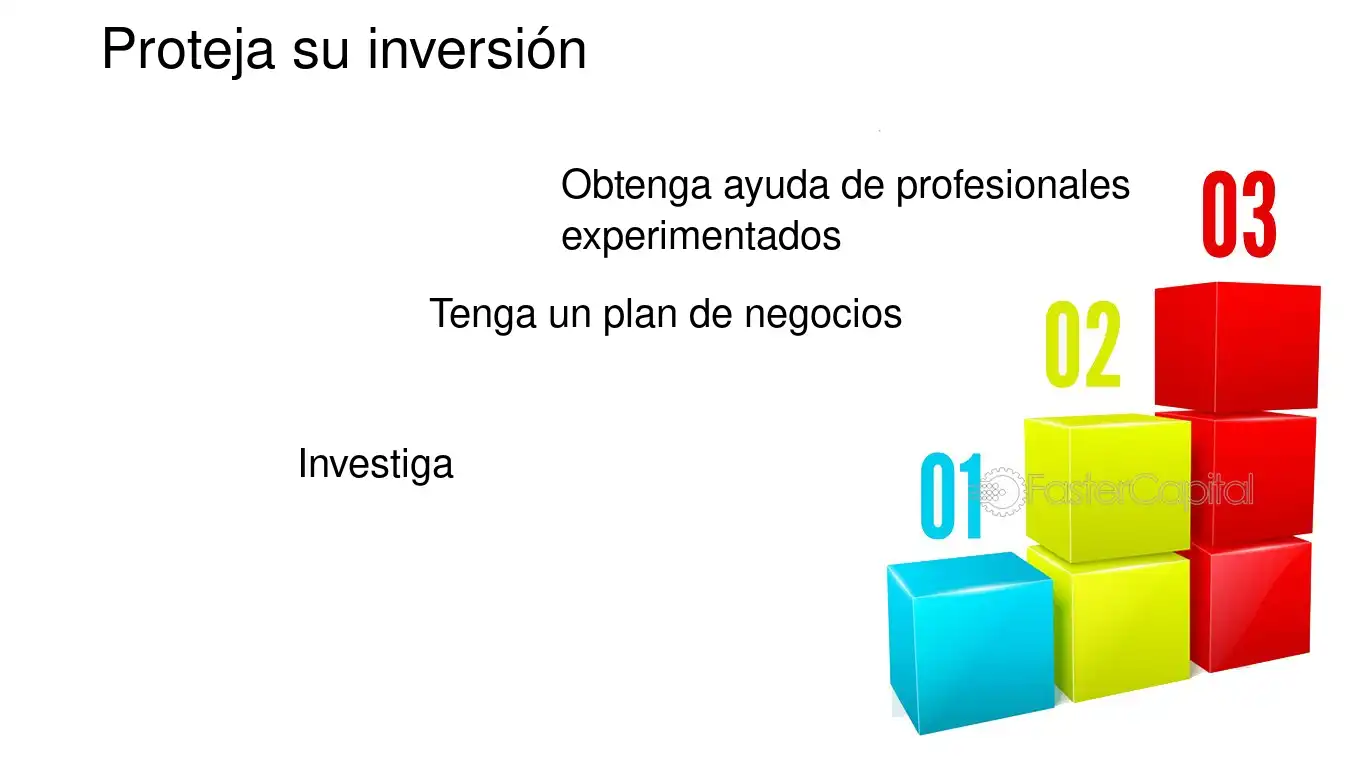 Proteja su inversión

Obtenga ayuda de profesionales experimentados

03

Tenga un plan de negocios

02

Investiga

01

FasterCapital